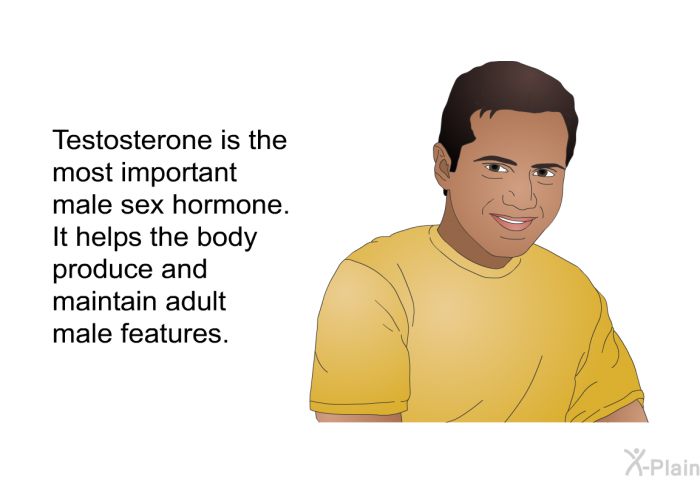 Testosterone is the most important male sex hormone. It helps the body produce and maintain adult male features.

X-Plain